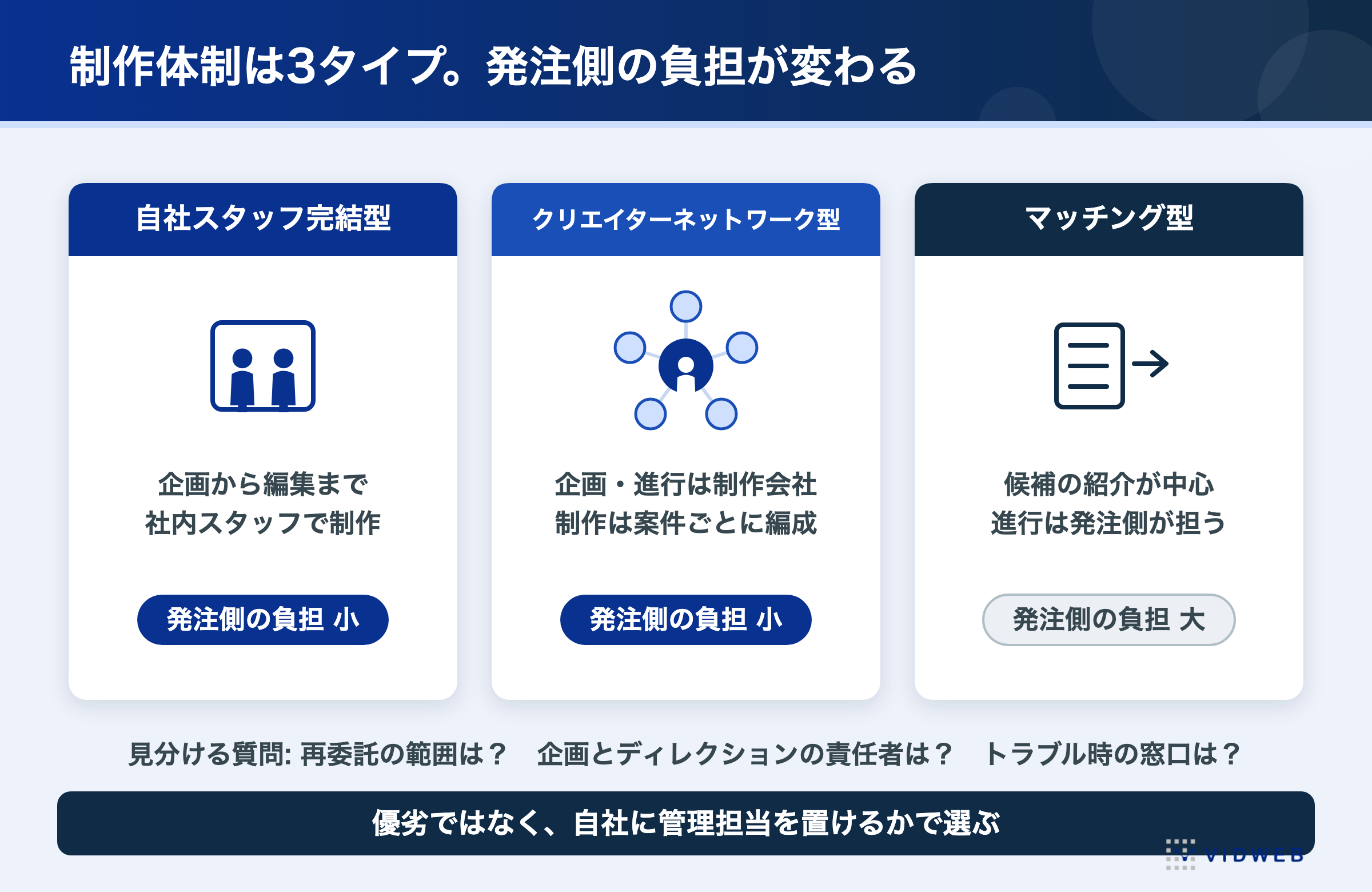 制作体制は3タイプ。発注側の負担が変わる

自社スタッフ完結型

企画から編集まで
社内スタッフで制作

発注側の負担 小

クリエイターネットワーク型

企画・進行は制作会社
制作は案件ごとに編成

発注側の負担 小

マッチング型

候補の紹介が中心
進行は発注側が担う

発注側の負担 大

見分ける質問: 再委託の範囲は？　企画とディレクションの責任者は？　トラブル時の窓口は？

優劣ではなく、自社に管理担当を置けるかで選ぶ

VIDWEB